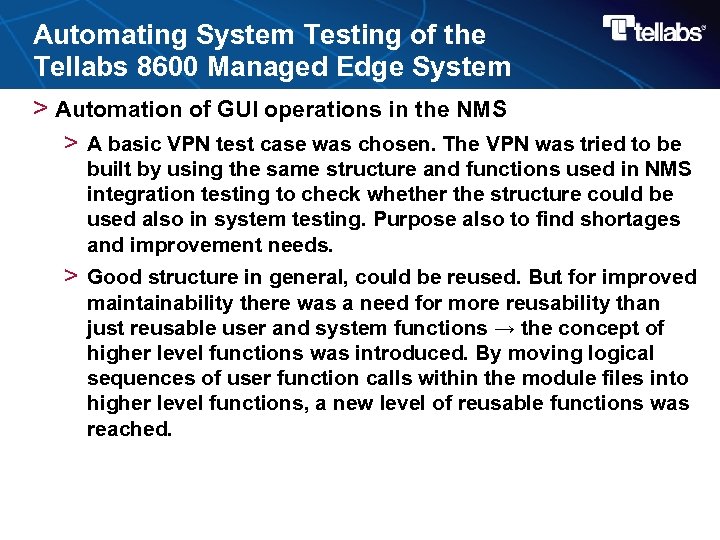 Automating System Testing of the Tellabs 8600 Managed Edge System

tellabs

> Automation of GUI operations in the NMS

> A basic VPN test case was chosen. The VPN was tried to be built by using the same structure and functions used in NMS integration testing to check whether the structure could be used also in system testing. Purpose also to find shortages and improvement needs.

> Good structure in general, could be reused. But for improved maintainability there was a need for more reusability than just reusable user and system functions → the concept of higher level functions was introduced. By moving logical sequences of user function calls within the module files into higher level functions, a new level of reusable functions was reached.